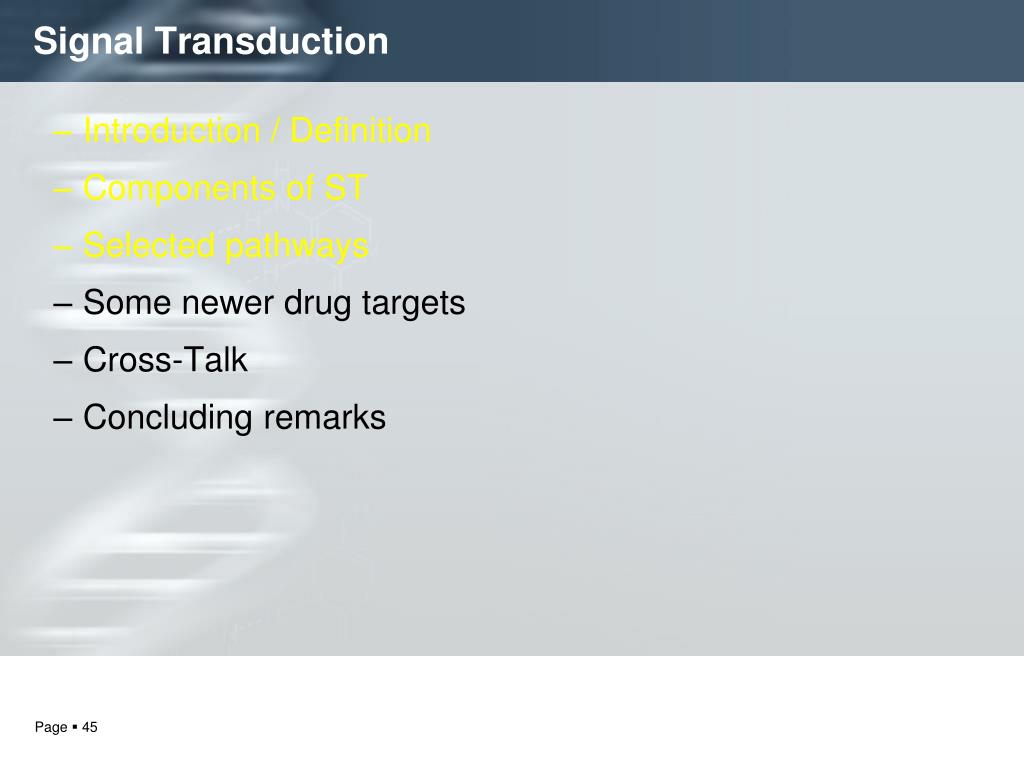 Signal Transduction

– Introduction / Definition

– Components of ST

– Selected pathways

– Some newer drug targets

– Cross-Talk

– Concluding remarks

Page ▪ 45